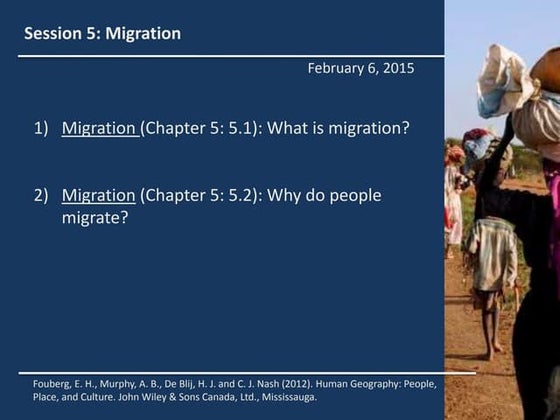 Session 5: Migration

February 6, 2015

1) Migration (Chapter 5: 5.1): What is migration?

2) Migration (Chapter 5: 5.2): Why do people migrate?

Fouberg, E. H., Murphy, A. B., De Blij, H. J. and C. J. Nash (2012). Human Geography: People, Place, and Culture. John Wiley & Sons Canada, Ltd., Mississauga.